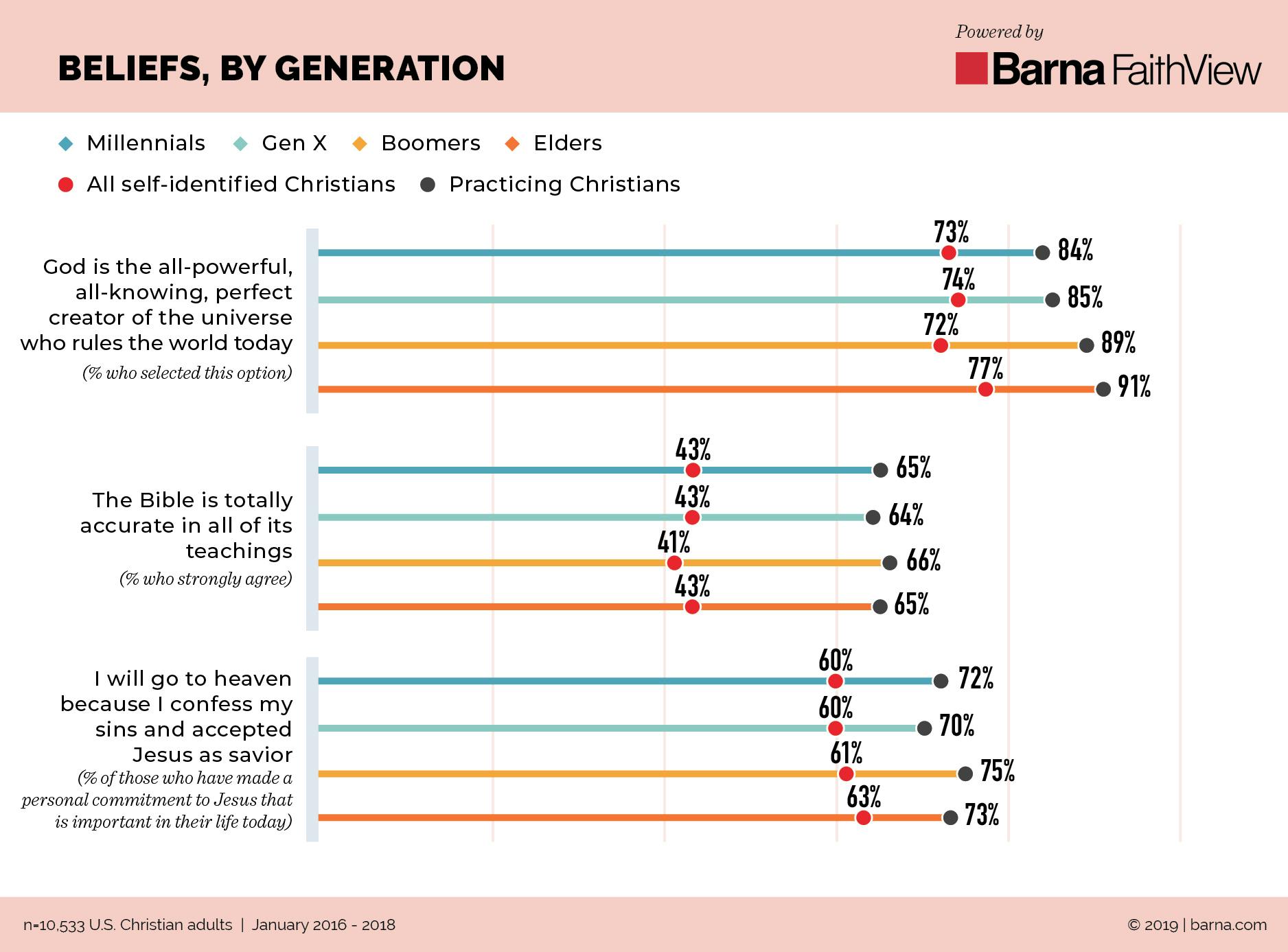 BELIEFS, BY GENERATION

Powered by
Barna FaithView

Millennials Gen X Boomers Elders

All self-identified Christians Practicing Christians

God is the all-powerful, all-knowing, perfect creator of the universe who rules the world today
(% who selected this option)

73% 84%
74% 85%
72% 89%
77% 91%

The Bible is totally accurate in all of its teachings
(% who strongly agree)

43% 65%
43% 64%
41% 66%
43% 65%

I will go to heaven because I confess my sins and accepted Jesus as savior
(% of those who have made a personal commitment to Jesus that is important in their life today)

60% 72%
60% 70%
61% 75%
63% 73%

n=10,533 U.S. Christian adults | January 2016 - 2018

© 2019 | barna.com